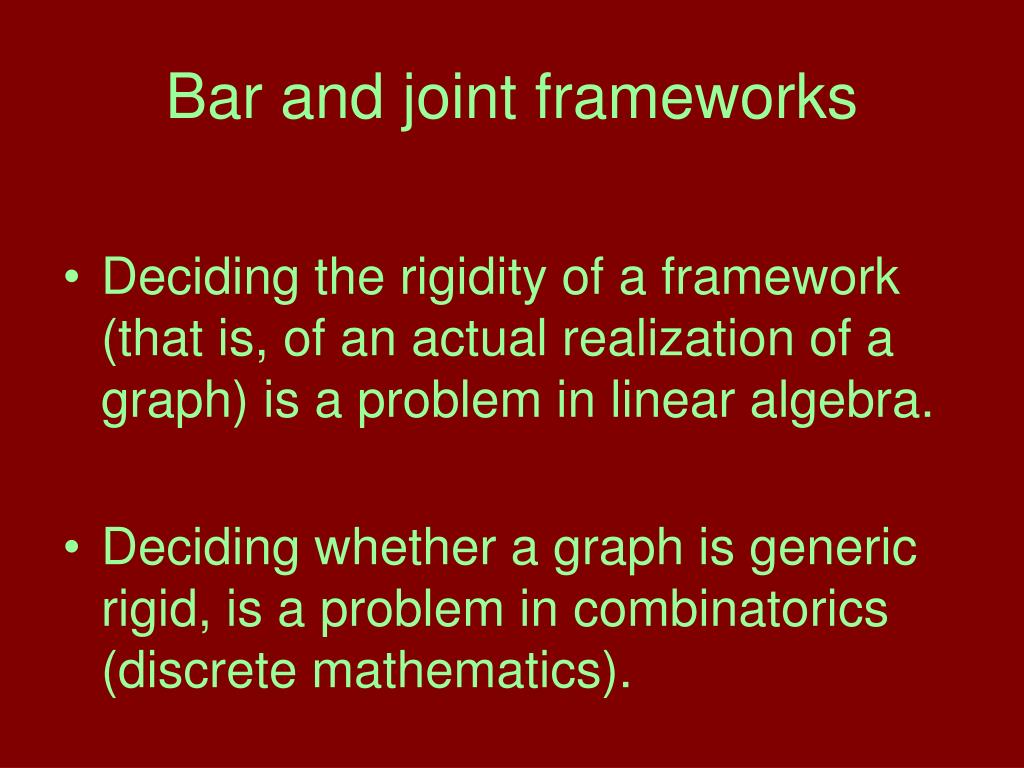 Bar and joint frameworks

• Deciding the rigidity of a framework (that is, of an actual realization of a graph) is a problem in linear algebra.

• Deciding whether a graph is generic rigid, is a problem in combinatorics (discrete mathematics).